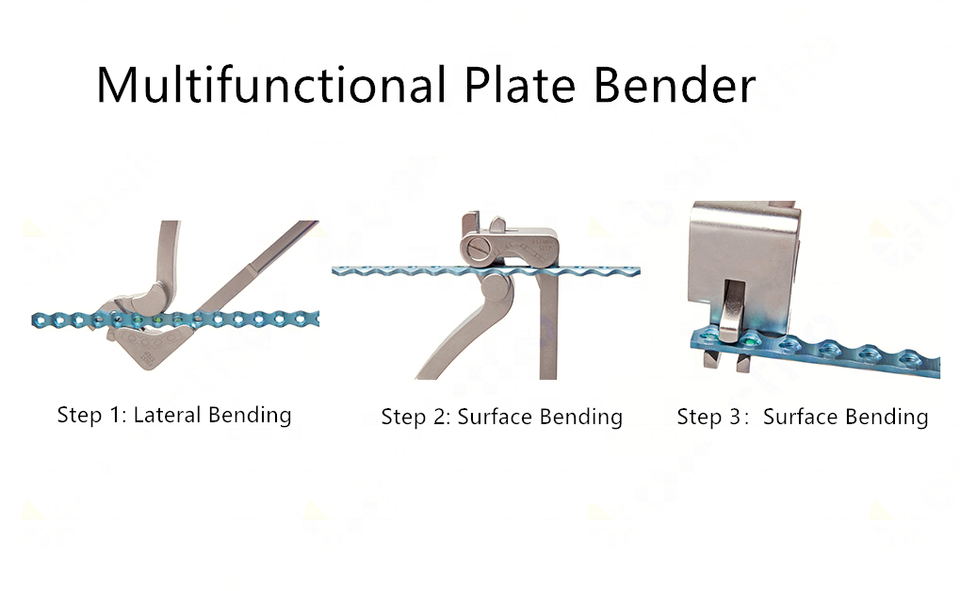 Multifunctional Plate Bender

Step 1: Lateral Bending

Step 2: Surface Bending

Step 3:  Surface Bending